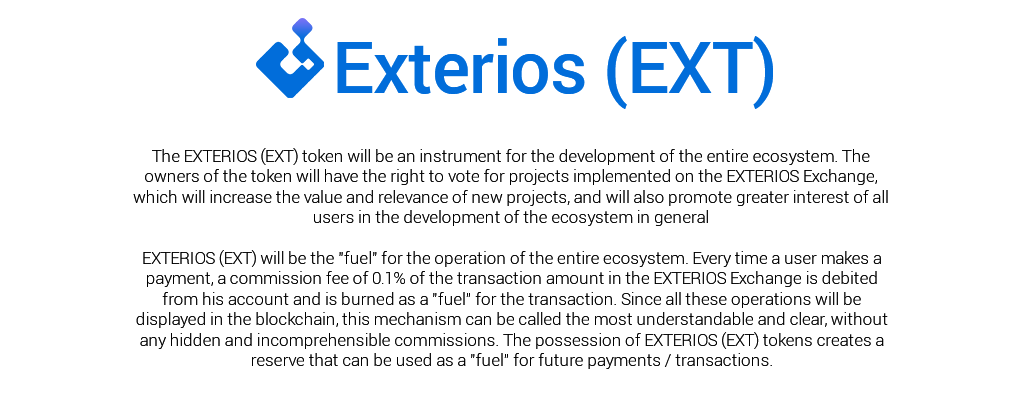 Exterios (EXT)

The EXTERIOS (EXT) token will be an instrument for the development of the entire ecosystem. The owners of the token will have the right to vote for projects implemented on the EXTERIOS Exchange, which will increase the value and relevance of new projects, and will also promote greater interest of all users in the development of the ecosystem in general

EXTERIOS (EXT) will be the "fuel" for the operation of the entire ecosystem. Every time a user makes a payment, a commission fee of 0.1% of the transaction amount in the EXTERIOS Exchange is debited from his account and is burned as a "fuel" for the transaction. Since all these operations will be displayed in the blockchain, this mechanism can be called the most understandable and clear, without any hidden and incomprehensible commissions. The possession of EXTERIOS (EXT) tokens creates a reserve that can be used as a "fuel" for future payments / transactions.